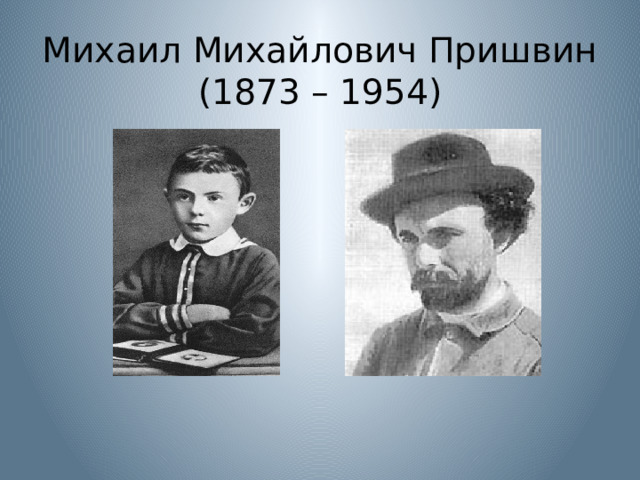 Михаил Михайлович Пришвин
(1873 – 1954)